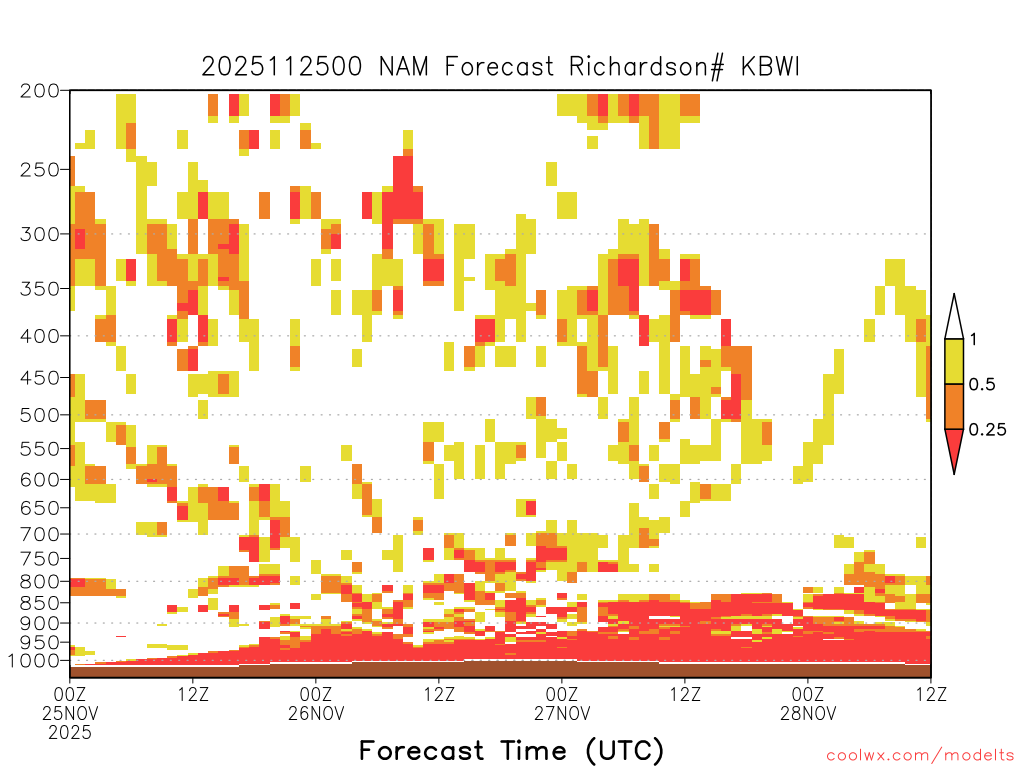 2025112500 NAM Forecast Richardson# KBWI

200
250
300
350
400
450
500
550
600
650
700
750
800
850
900
950
1000

1
0.5
0.25

00Z 25NOV 2025
12Z
00Z 26NOV
12Z
00Z 27NOV
12Z
00Z 28NOV
12Z

Forecast Time (UTC)

coolwx.com/modelts